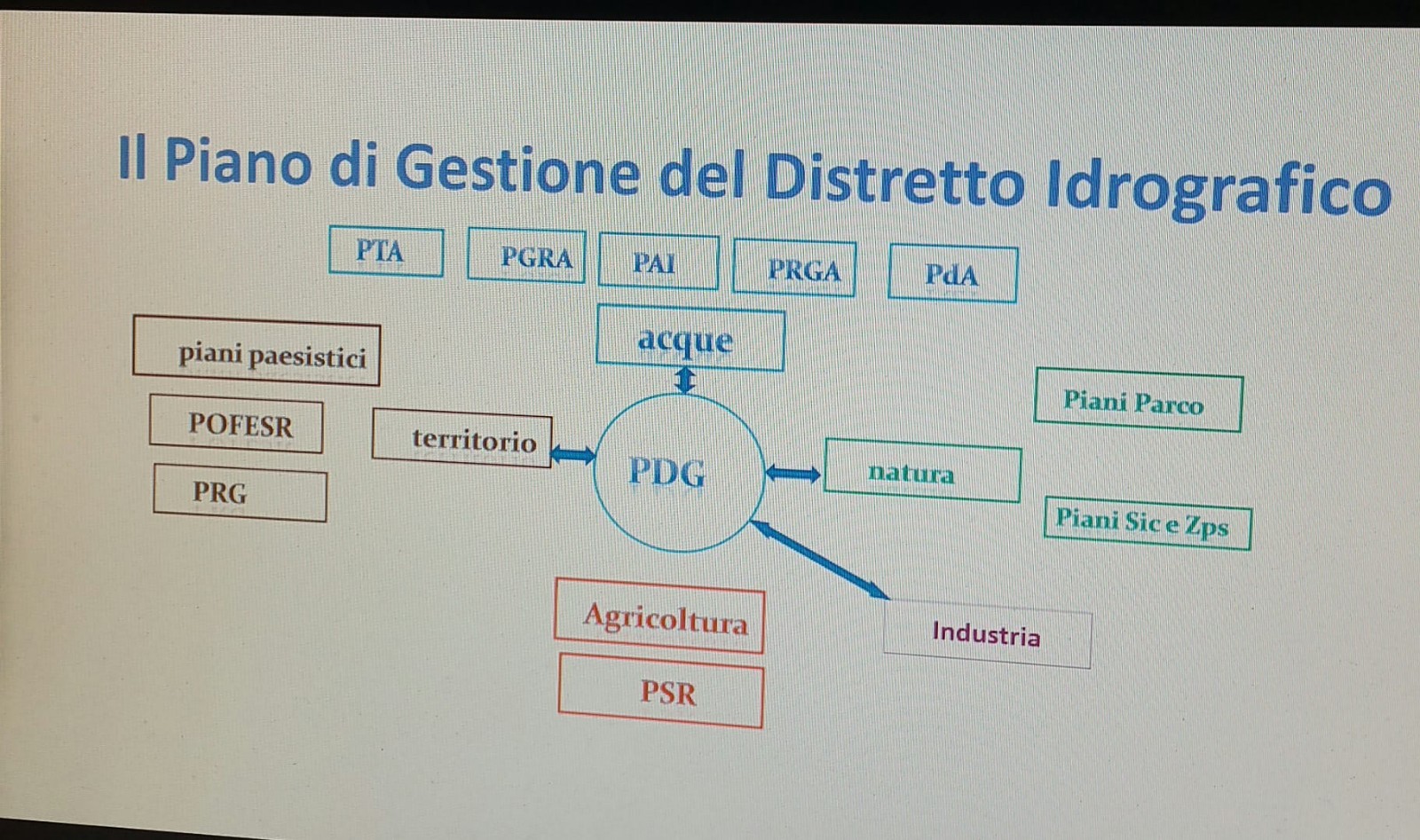 Il Piano di Gestione del Distretto Idrografico

PTA

PGRA

PAI

PRGA

PdA

acque

piani paesistici

POFESR

PRG

territorio

PDG

natura

Piani Parco

Piani Sic e Zps

Agricoltura

PSR

Industria